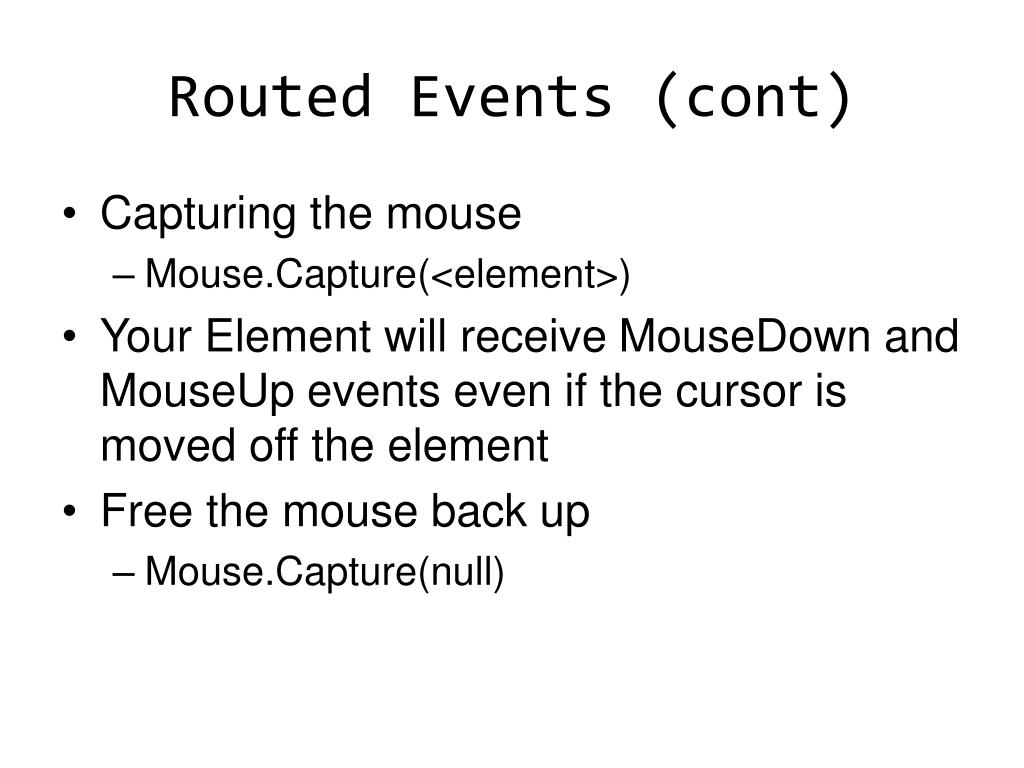 Routed Events (cont)

• Capturing the mouse
– Mouse.Capture(<element>)

• Your Element will receive MouseDown and MouseUp events even if the cursor is moved off the element

• Free the mouse back up
– Mouse.Capture(null)